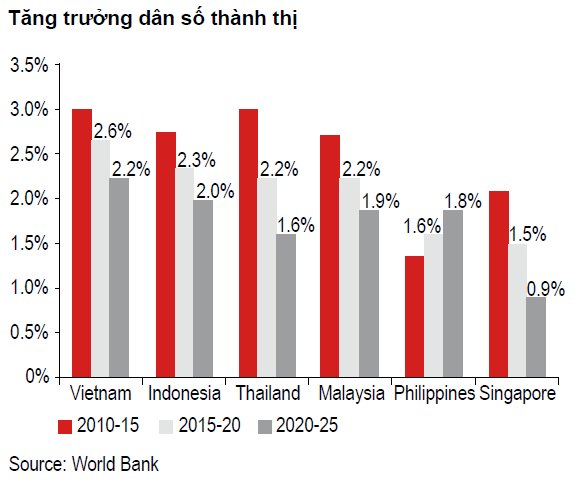 Tăng trưởng dân số thành thị

3.5%
3.0%
2.5%
2.0%
1.5%
1.0%
0.5%
0%

2.6%
2.2%
2.3%
2.0%
2.2%
1.6%
2.2%
1.9%
1.6%
1.8%
1.5%
0.9%

Vietnam
Indonesia
Thailand
Malaysia
Philippines
Singapore

2010-15
2015-20
2020-25

Source: World Bank